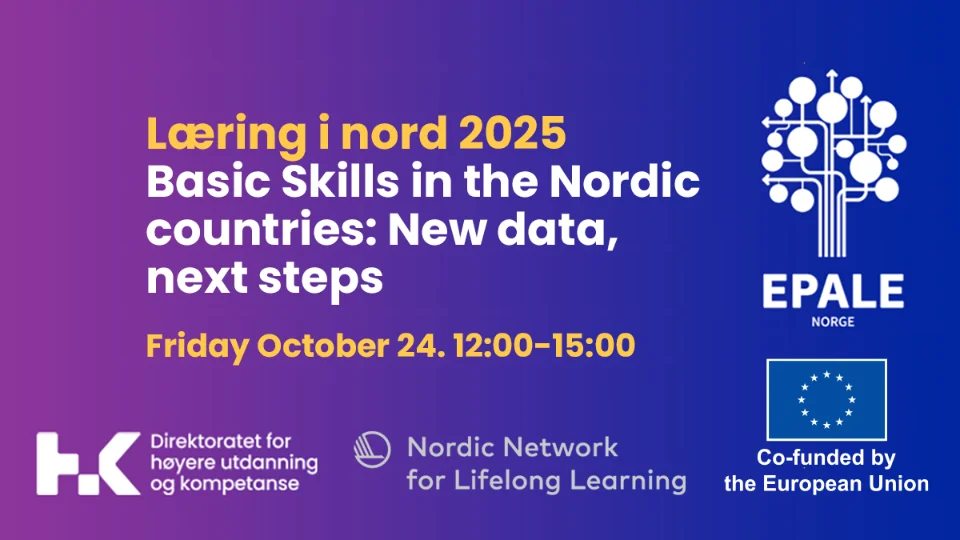 Læring i nord 2025
Basic Skills in the Nordic countries: New data, next steps

Friday October 24. 12:00-15:00

EPALE
NORGE

Co-funded by the European Union

Direktoratet for høyere utdanning og kompetanse

Nordic Network for Lifelong Learning